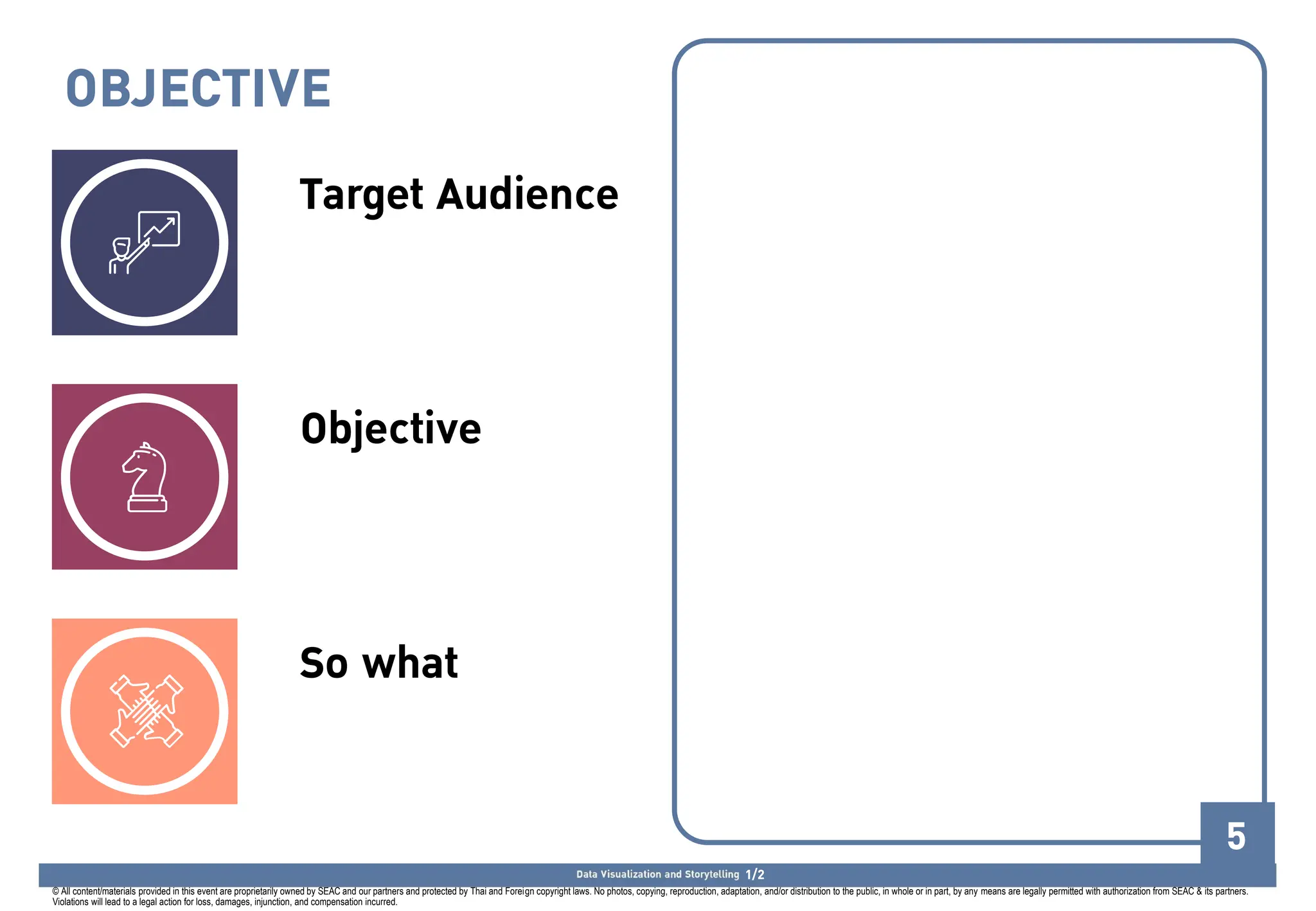 OBJECTIVE

Target Audience

Objective

So what

5

Data Visualization and Storytelling 1/2

© All content/materials provided in this event are proprietarily owned by SEAC and our partners and protected by Thai and Foreign copyright laws. No photos, copying, reproduction, adaptation, and/or distribution to the public, in whole or in part, by any means are legally permitted with authorization from SEAC & its partners. Violations will lead to a legal action for loss, damages, injunction, and compensation incurred.